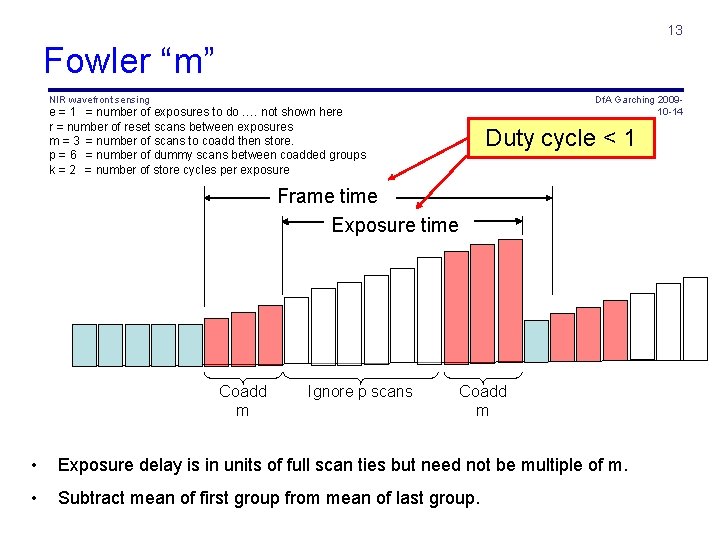 13

Fowler “m”

NIR wavefront sensing

DfA Garching 2009-10-14

e = 1 = number of exposures to do …. not shown here
r = number of reset scans between exposures
m = 3 = number of scans to coadd then store.
p = 6 = number of dummy scans between coadded groups
k = 2 = number of store cycles per exposure

Duty cycle < 1

Frame time

Exposure time

Coadd m

Ignore p scans

Coadd m

• Exposure delay is in units of full scan ties but need not be multiple of m.

• Subtract mean of first group from mean of last group.